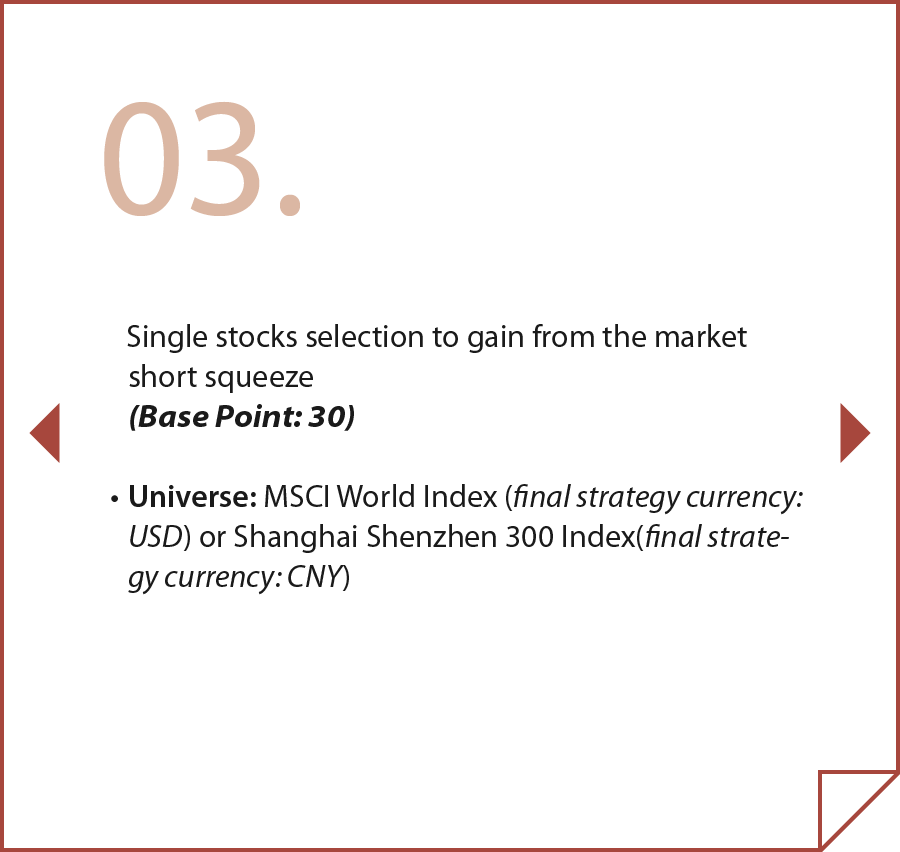 03.

Single stocks selection to gain from the market short squeeze
(Base Point: 30)

• Universe: MSCI World Index (final strategy currency: USD) or Shanghai Shenzhen 300 Index(final strategy currency: CNY)